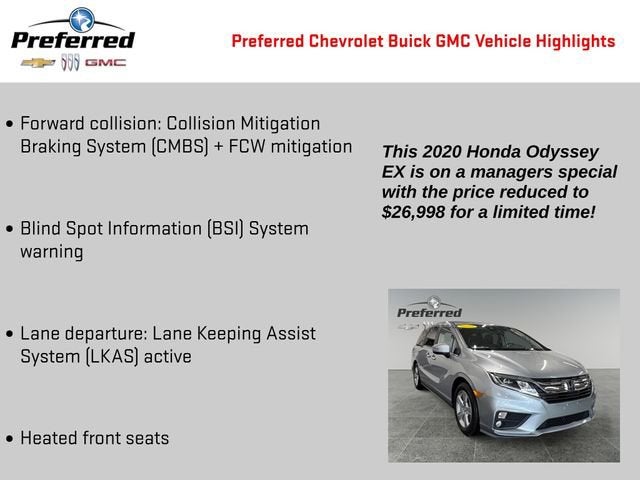 Preferred

GMC

Preferred Chevrolet Buick GMC Vehicle Highlights

• Forward collision: Collision Mitigation Braking System (CMBS) + FCW mitigation

• Blind Spot Information (BSI) System warning

• Lane departure: Lane Keeping Assist System (LKAS) active

• Heated front seats

This 2020 Honda Odyssey EX is on a managers special with the price reduced to $26,998 for a limited time!

Preferred